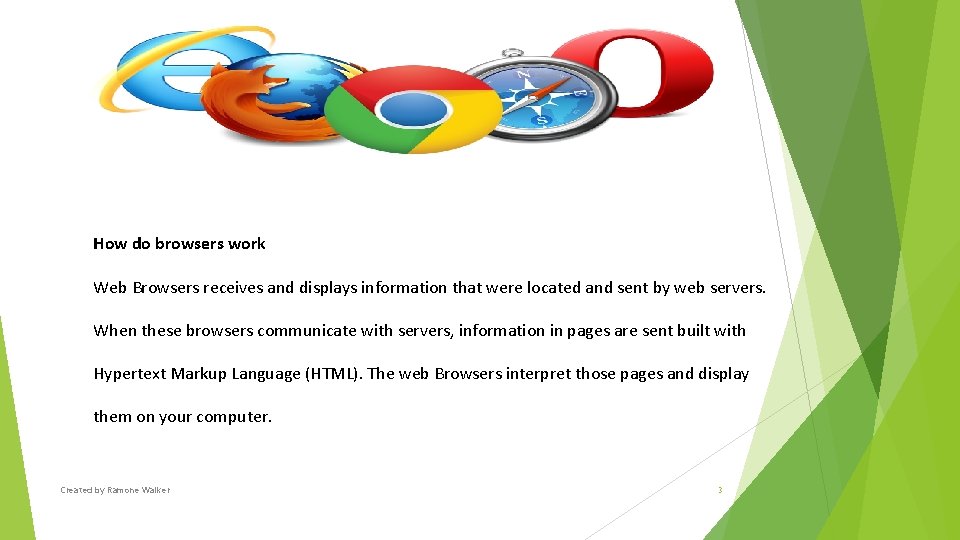 How do browsers work

Web Browsers receives and displays information that were located and sent by web servers. When these browsers communicate with servers, information in pages are sent built with Hypertext Markup Language (HTML). The web Browsers interpret those pages and display them on your computer.

Created by Ramone Walker

3